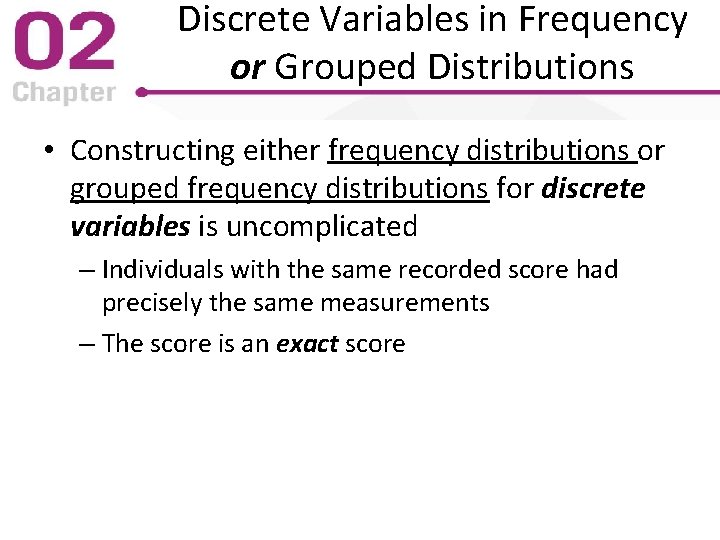 02
Chapter

Discrete Variables in Frequency or Grouped Distributions

• Constructing either frequency distributions or grouped frequency distributions for discrete variables is uncomplicated

– Individuals with the same recorded score had precisely the same measurements

– The score is an exact score